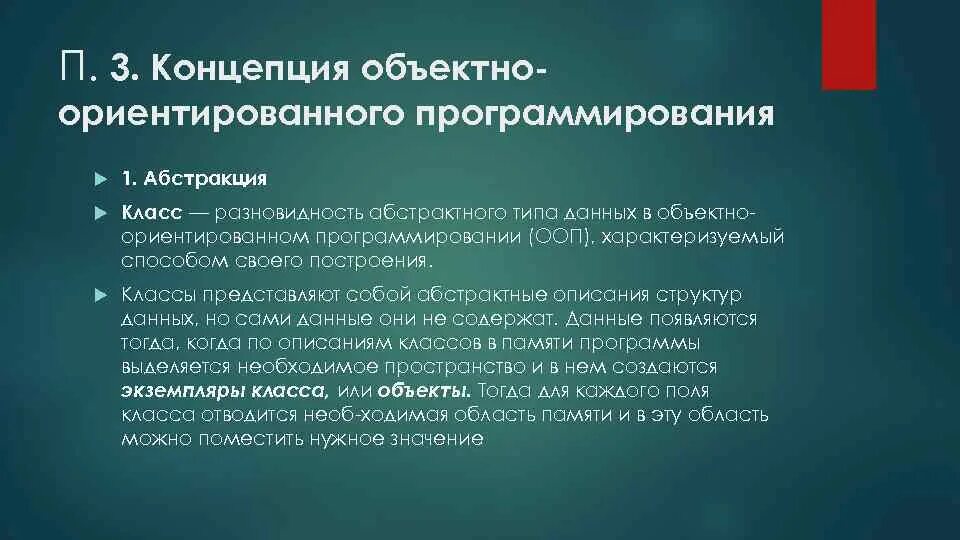 П. 3. Концепция объектно-ориентированного программирования

1. Абстракция

Класс — разновидность абстрактного типа данных в объектно-ориентированном программировании (ООП), характеризуемый способом своего построения.

Классы представляют собой абстрактные описания структур данных, но сами данные они не содержат. Данные появляются тогда, когда по описаниям классов в памяти программы выделяется необходимое пространство и в нем создаются экземпляры класса, или объекты. Тогда для каждого поля класса отводится необ-ходимая область памяти и в эту область можно поместить нужное значение